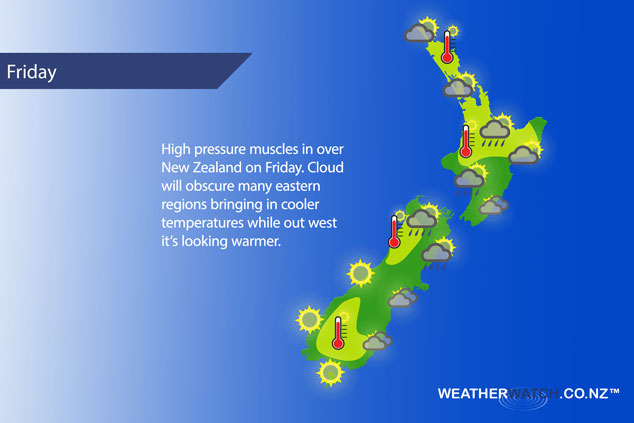 Friday

High pressure muscles in over New Zealand on Friday. Cloud will obscure many eastern regions bringing in cooler temperatures while out west it's looking warmer.

WEATHERWATCH.CO.NZ™